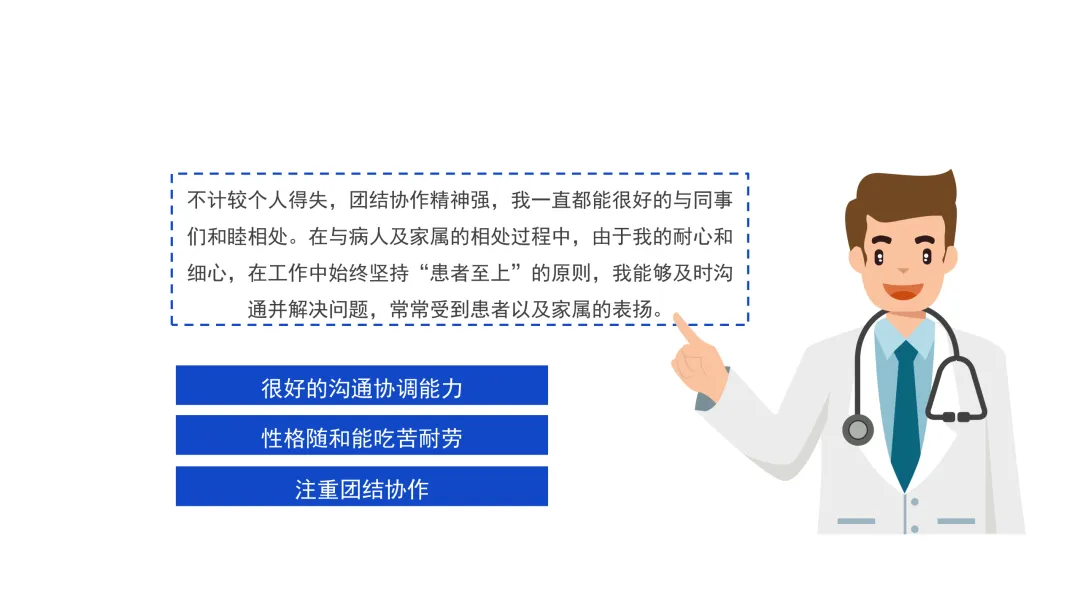 不计较个人得失，团结协作精神强，我一直都能很好的与同事们和睦相处。在与病人及家属的相处过程中，由于我的耐心和细心，在工作中始终坚持“患者至上”的原则，我能够及时沟通并解决问题，常常受到患者以及家属的表扬。

很好的沟通协调能力

性格随和能吃苦耐劳

注重团结协作